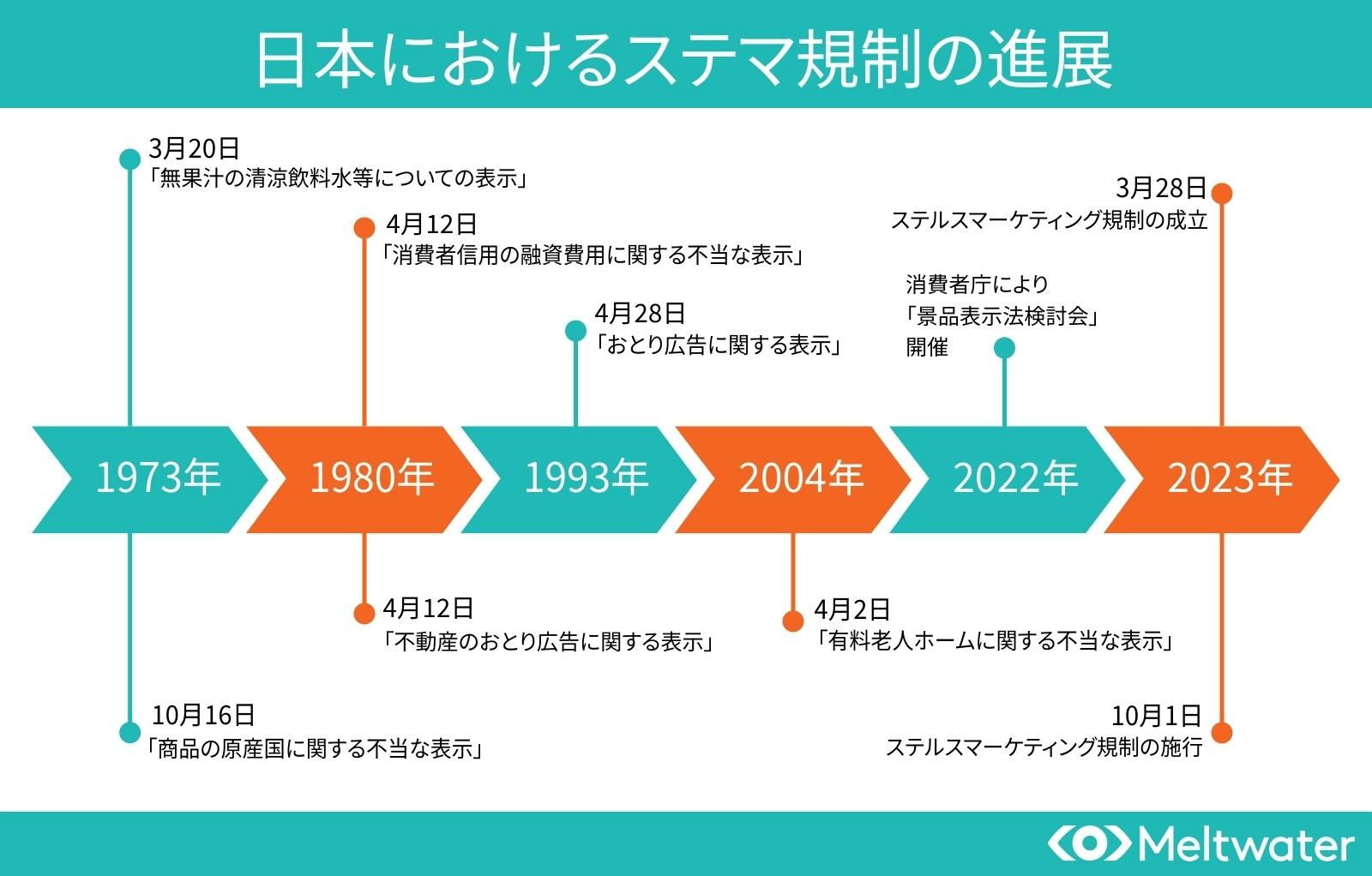 日本におけるステマ規制の進展

3月20日
「無果汁の清涼飲料水等についての表示」

4月12日
「消費者信用の融資費用に関する不当な表示」

4月28日
「おとり広告に関する表示」

消費者庁により
「景品表示法検討会」
開催

3月28日
ステルスマーケティング規制の成立

1973年

1980年

1993年

2004年

2022年

2023年

4月12日
「不動産のおとり広告に関する表示」

4月2日
「有料老人ホームに関する不当な表示」

10月16日
「商品の原産国に関する不当な表示」

10月1日
ステルスマーケティング規制の施行

Meltwater